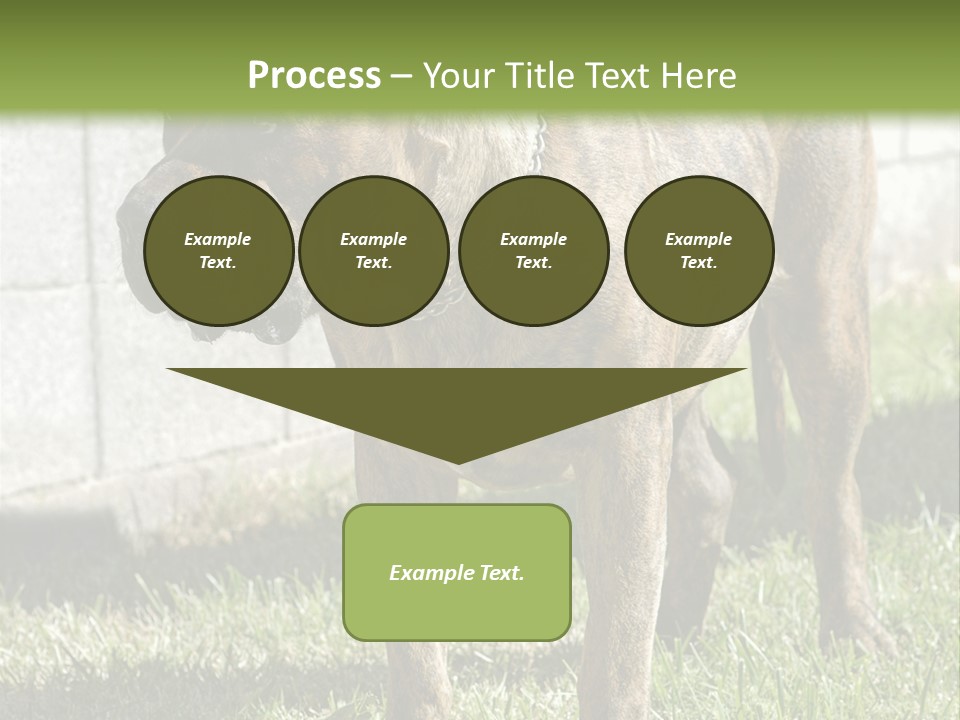 Process – Your Title Text Here

Example Text.

Example Text.

Example Text.

Example Text.

Example Text.